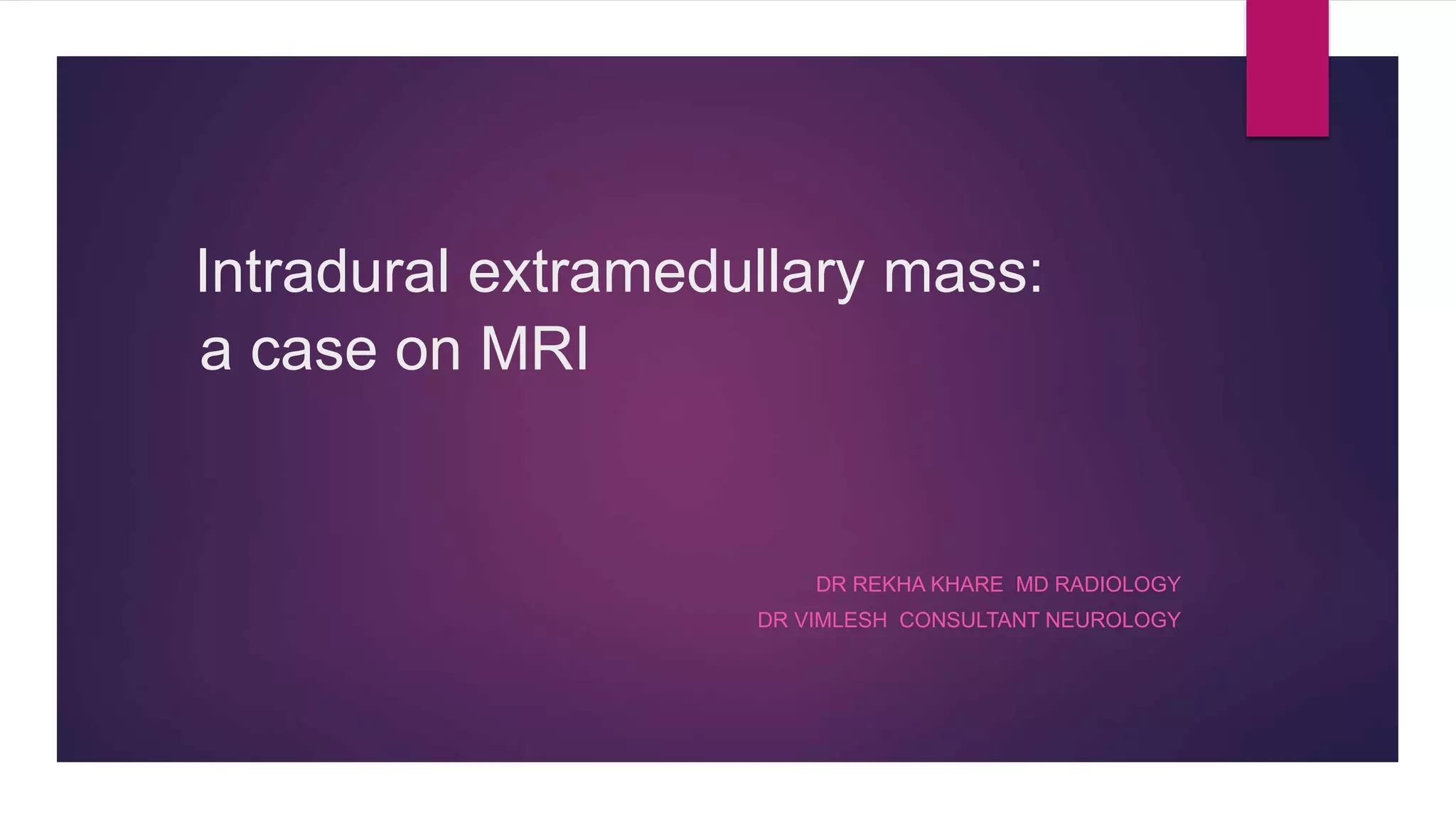 Intradural extramedullary mass: a case on MRI

DR REKHA KHARE MD RADIOLOGY
DR VIMLESH CONSULTANT NEUROLOGY